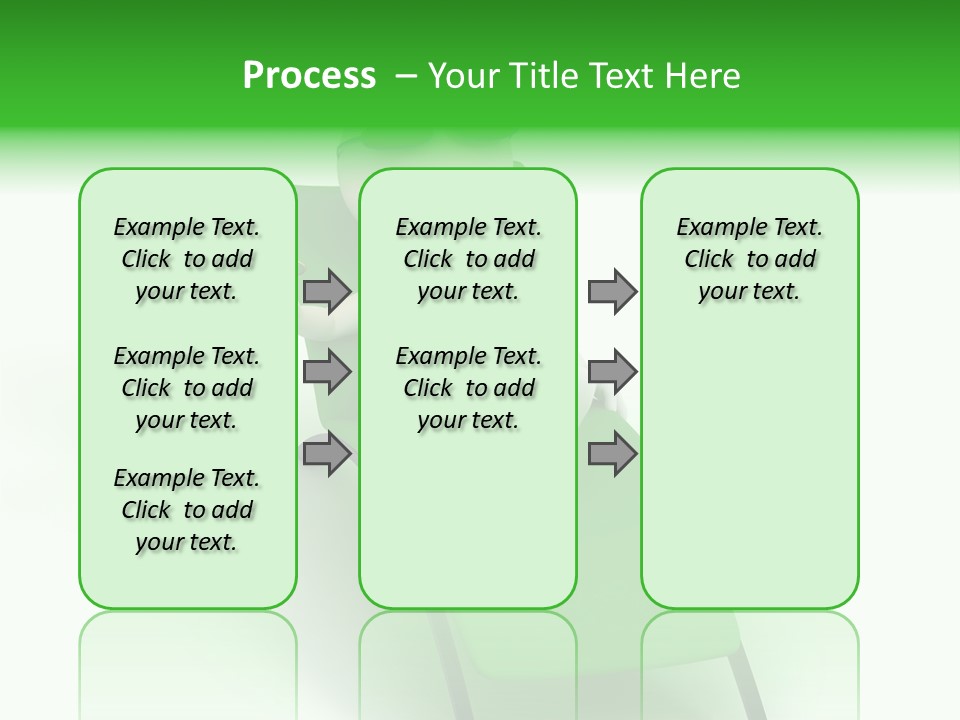 Process – Your Title Text Here

Example Text. Click to add your text.

Example Text. Click to add your text.

Example Text. Click to add your text.

Example Text. Click to add your text.

Example Text. Click to add your text.

Example Text. Click to add your text.